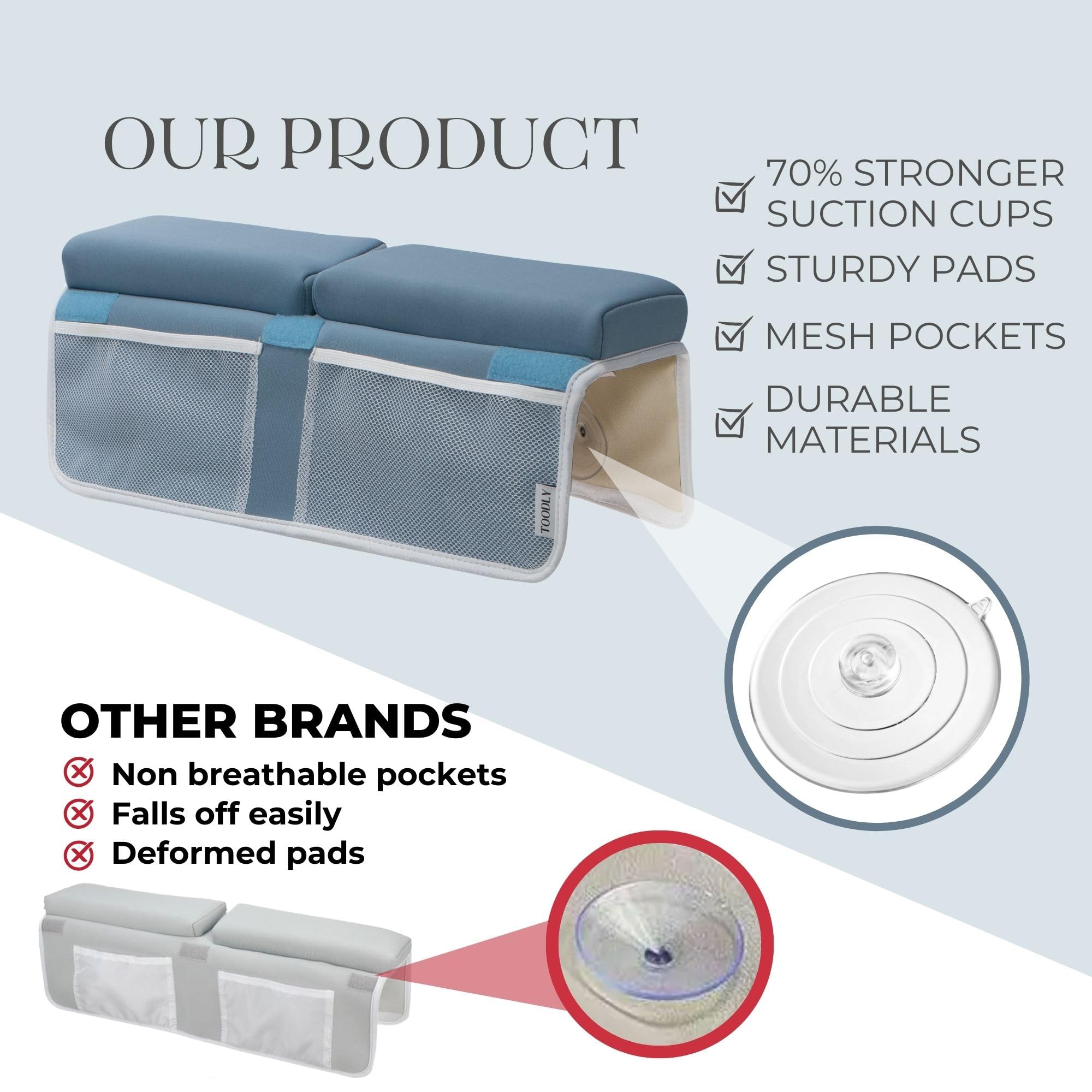 OUR PRODUCT

70% STRONGER SUCTION CUPS

STURDY PADS

MESH POCKETS

DURABLE MATERIALS

TOODLY

OTHER BRANDS

Non breathable pockets

Falls off easily

Deformed pads